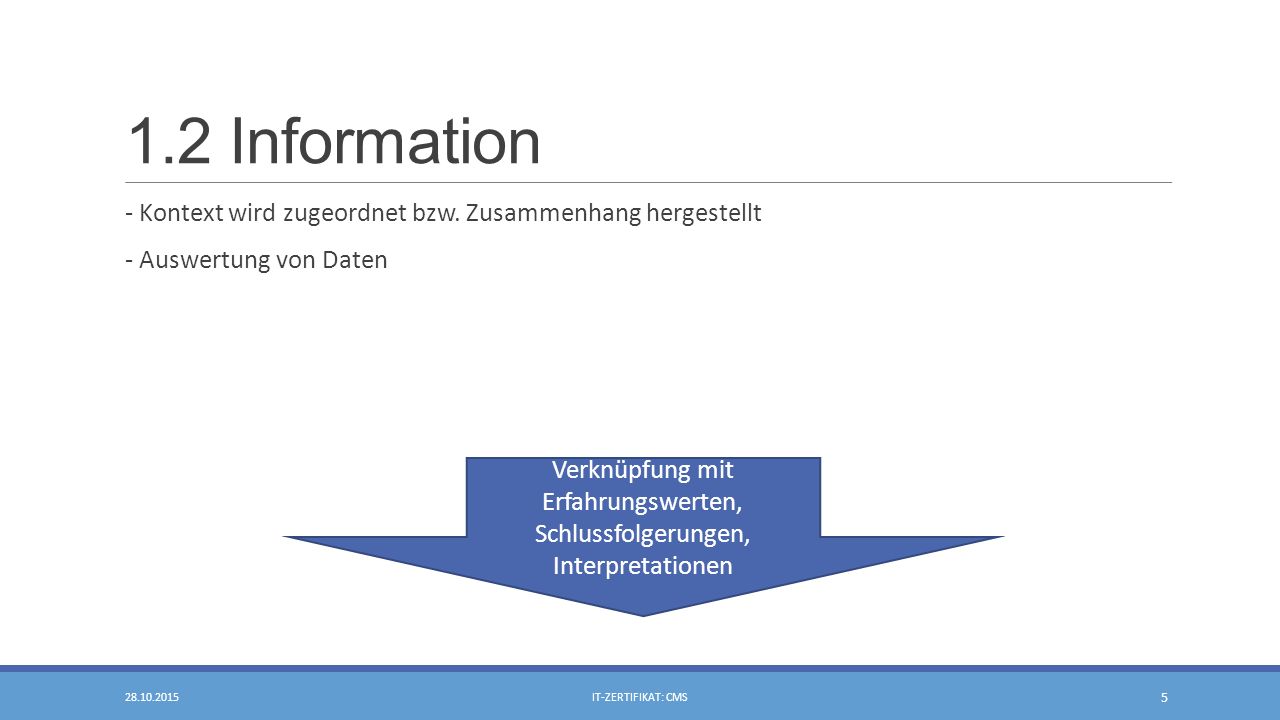 1.2 Information

- Kontext wird zugeordnet bzw. Zusammenhang hergestellt

- Auswertung von Daten

Verknüpfung mit Erfahrungswerten, Schlussfolgerungen, Interpretationen

28.10.2015

IT-ZERTIFIKAT: CMS

5